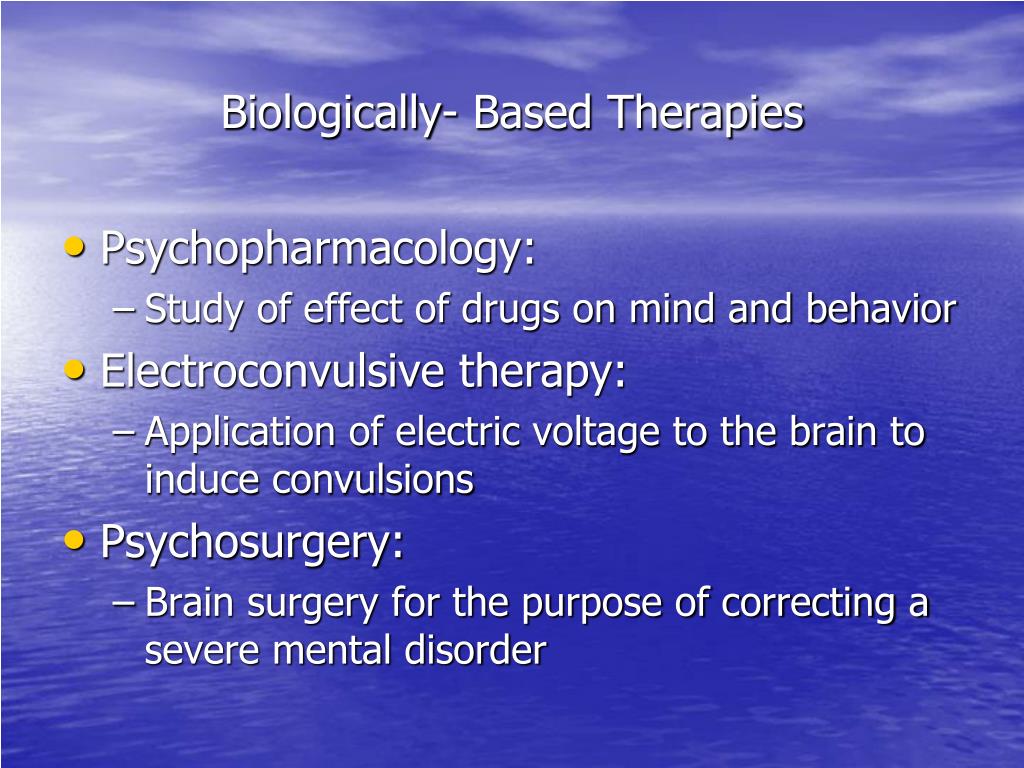 Biologically- Based Therapies

• Psychopharmacology:
– Study of effect of drugs on mind and behavior
• Electroconvulsive therapy:
– Application of electric voltage to the brain to induce convulsions
• Psychosurgery:
– Brain surgery for the purpose of correcting a severe mental disorder